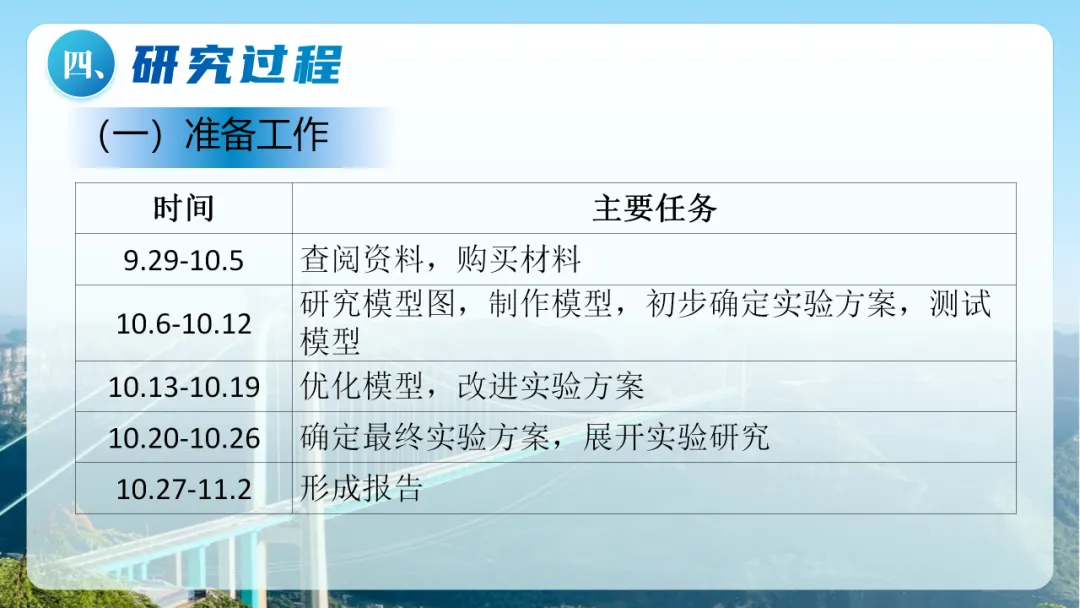 四、研究过程

（一）准备工作

| 时间 | 主要任务 |
|---|---|
| 9.29-10.5 | 查阅资料，购买材料 |
| 10.6-10.12 | 研究模型图，制作模型，初步确定实验方案，测试模型 |
| 10.13-10.19 | 优化模型，改进实验方案 |
| 10.20-10.26 | 确定最终实验方案，展开实验研究 |
| 10.27-11.2 | 形成报告 |